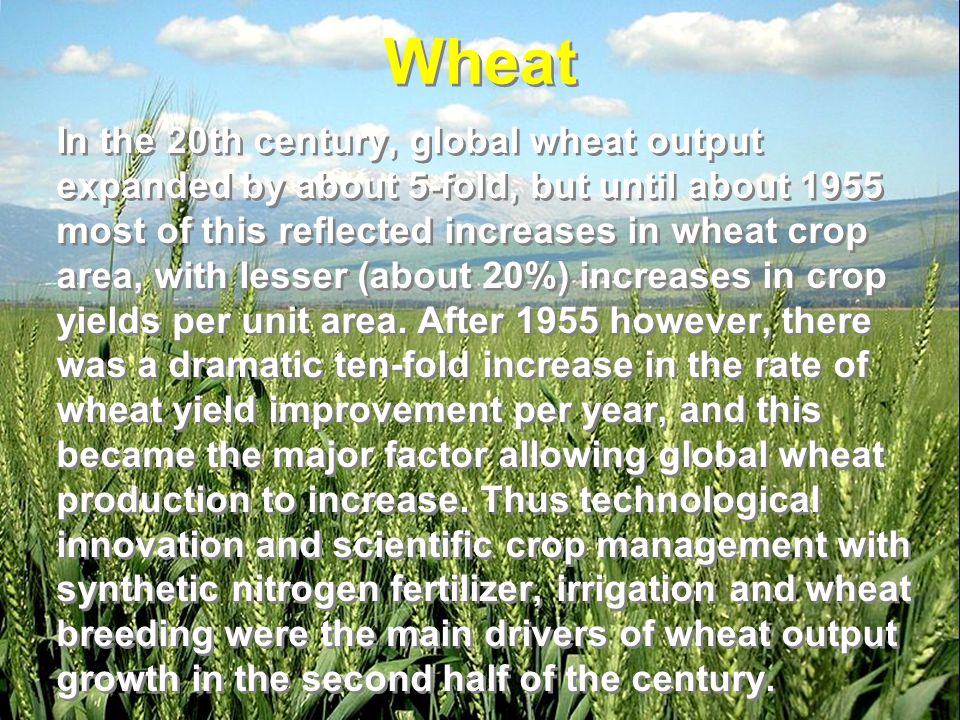 Wheat

In the 20th century, global wheat output expanded by about 5-fold, but until about 1955 most of this reflected increases in wheat crop area, with lesser (about 20%) increases in crop yields per unit area. After 1955 however, there was a dramatic ten-fold increase in the rate of wheat yield improvement per year, and this became the major factor allowing global wheat production to increase. Thus technological innovation and scientific crop management with synthetic nitrogen fertilizer, irrigation and wheat breeding were the main drivers of wheat output growth in the second half of the century.